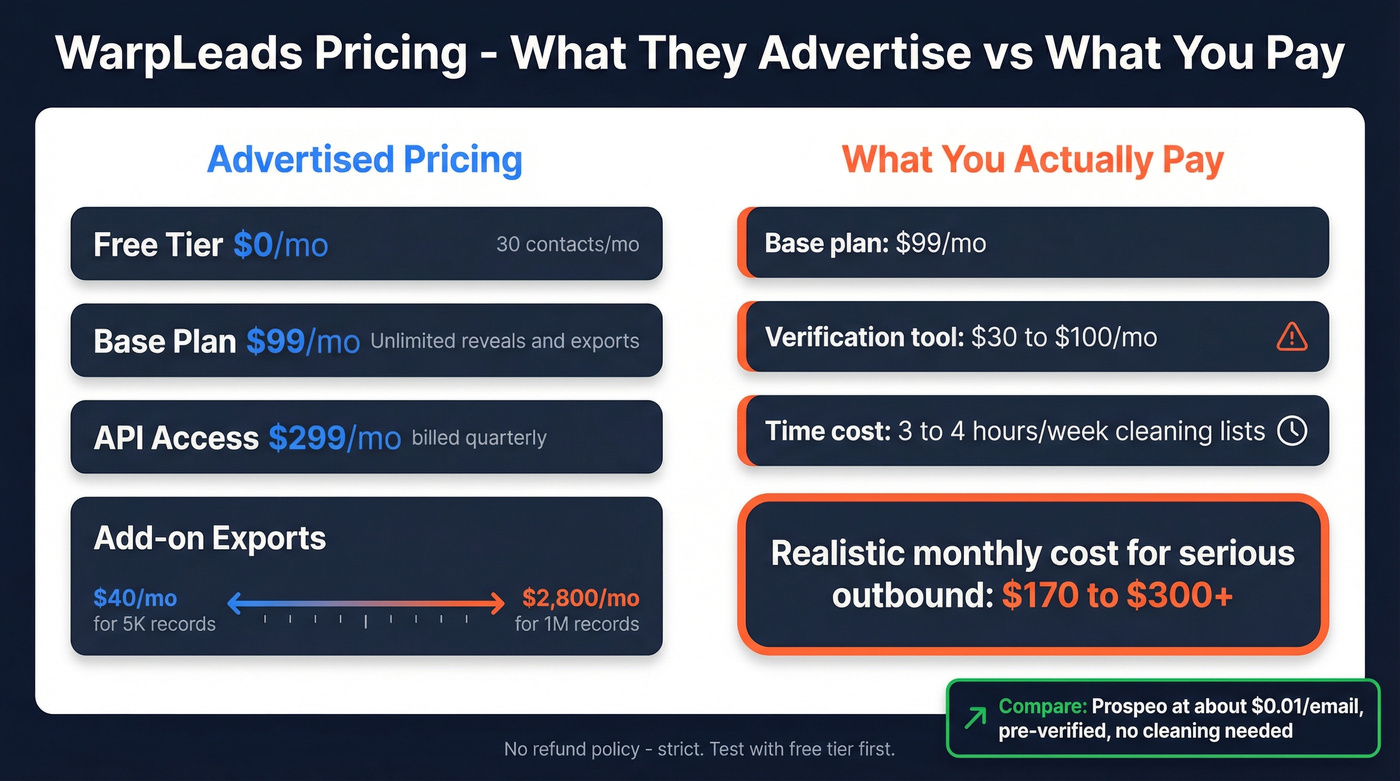 WarpLeads Pricing - What They Advertise vs What You Pay

Advertised Pricing

Free Tier $0/mo 30 contacts/mo

Base Plan $99/mo Unlimited reveals and exports

API Access $299/mo billed quarterly

Add-on Exports

$40/mo for 5K records

$2,800/mo for 1M records

What You Actually Pay

Base plan: $99/mo

Verification tool: $30 to $100/mo

Time cost: 3 to 4 hours/week cleaning lists

Realistic monthly cost for serious outbound: $170 to $300+

Compare: Prospeo at about $0.01/email, pre-verified, no cleaning needed

No refund policy - strict. Test with free tier first.